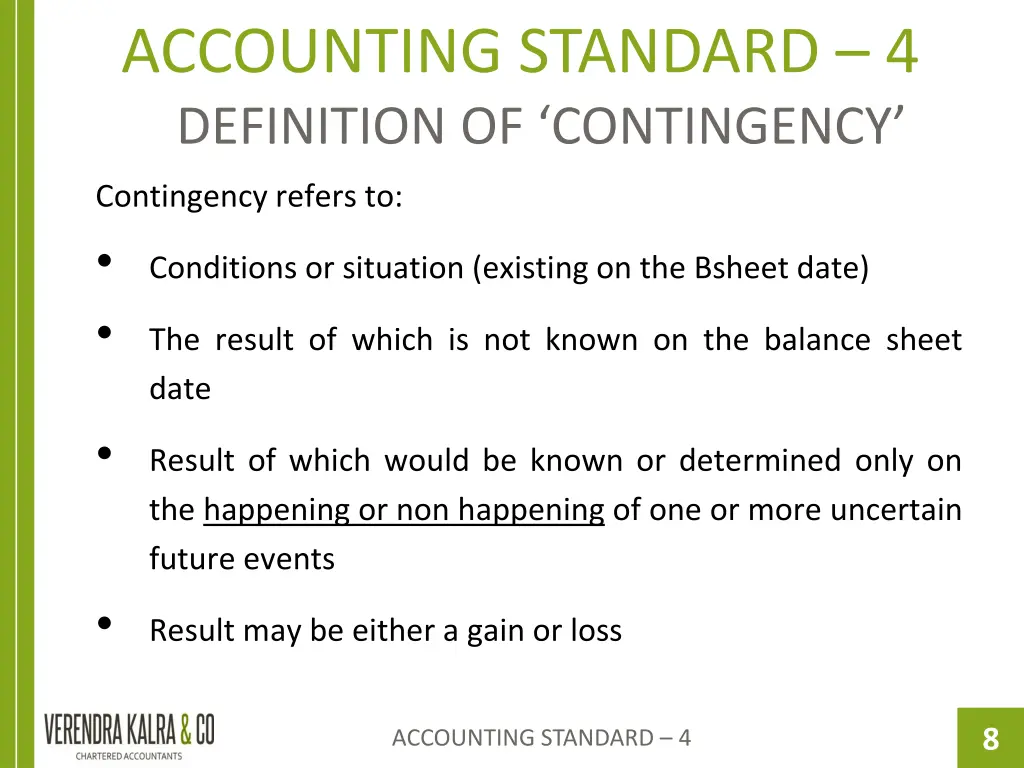 ACCOUNTING STANDARD – 4
DEFINITION OF ‘CONTINGENCY’

Contingency refers to:

• Conditions or situation (existing on the Bsheet date)

• The result of which is not known on the balance sheet date

• Result of which would be known or determined only on the happening or non happening of one or more uncertain future events

• Result may be either a gain or loss

VERENDRA KALRA & CO
CHARTERED ACCOUNTANTS

ACCOUNTING STANDARD – 4

8